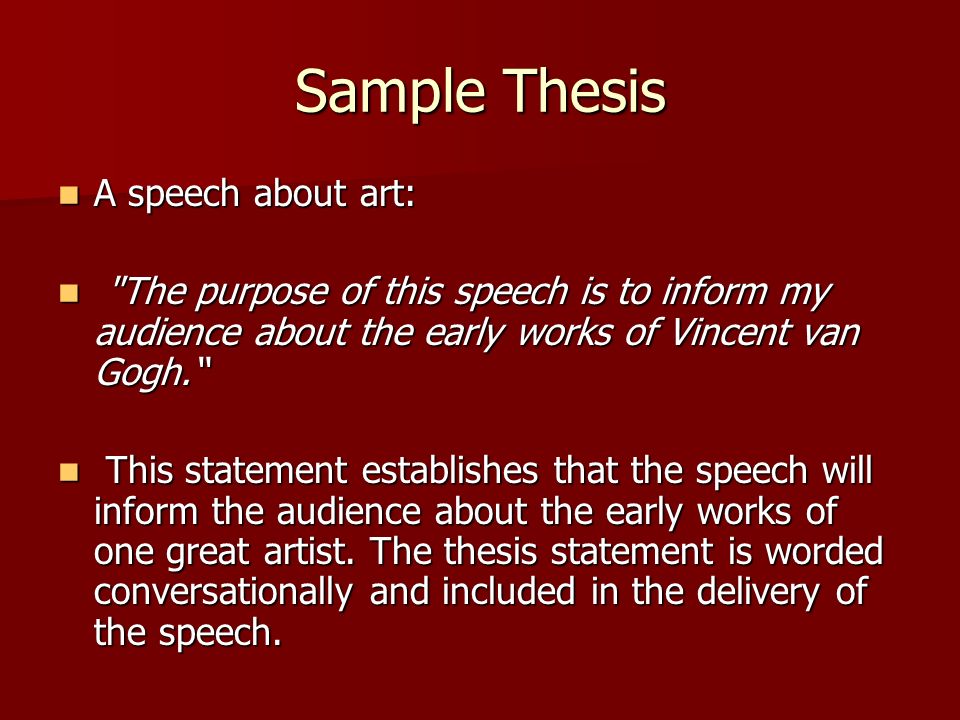 Sample Thesis

A speech about art:

"The purpose of this speech is to inform my audience about the early works of Vincent van Gogh."

This statement establishes that the speech will inform the audience about the early works of one great artist. The thesis statement is worded conversationally and included in the delivery of the speech.